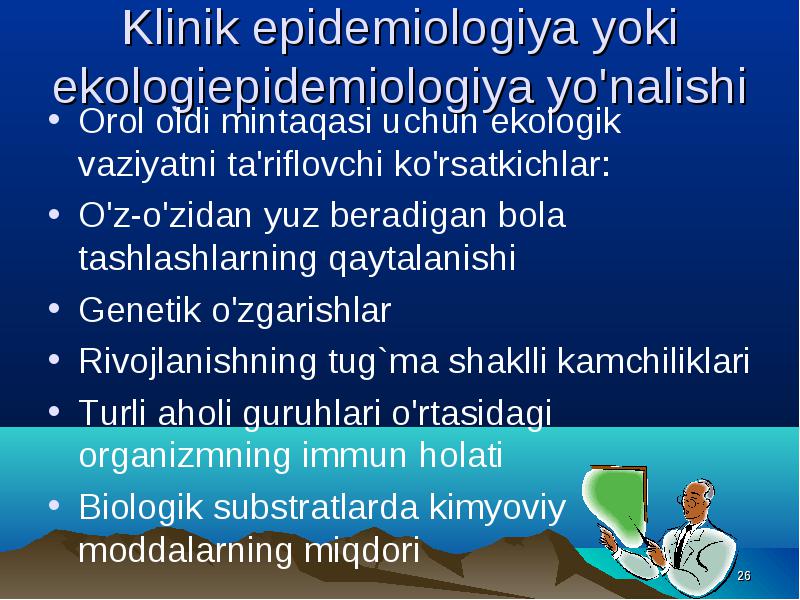 Klinik epidemiologiya yoki ekologiepidemiologiya yo'nalishi

• Orol oldi mintaqasi uchun ekologik vaziyatni ta'riflovchi ko'rsatkichlar:
• O'z-o'zidan yuz beradigan bola tashlashlarning qaytalanishi
• Genetik o'zgarishlar
• Rivojlanishning tug`ma shaklli kamchiliklari
• Turli aholi guruhlari o'rtasidagi organizmning immun holati
• Biologik substratlarda kimyoviy moddalarning miqdori

26